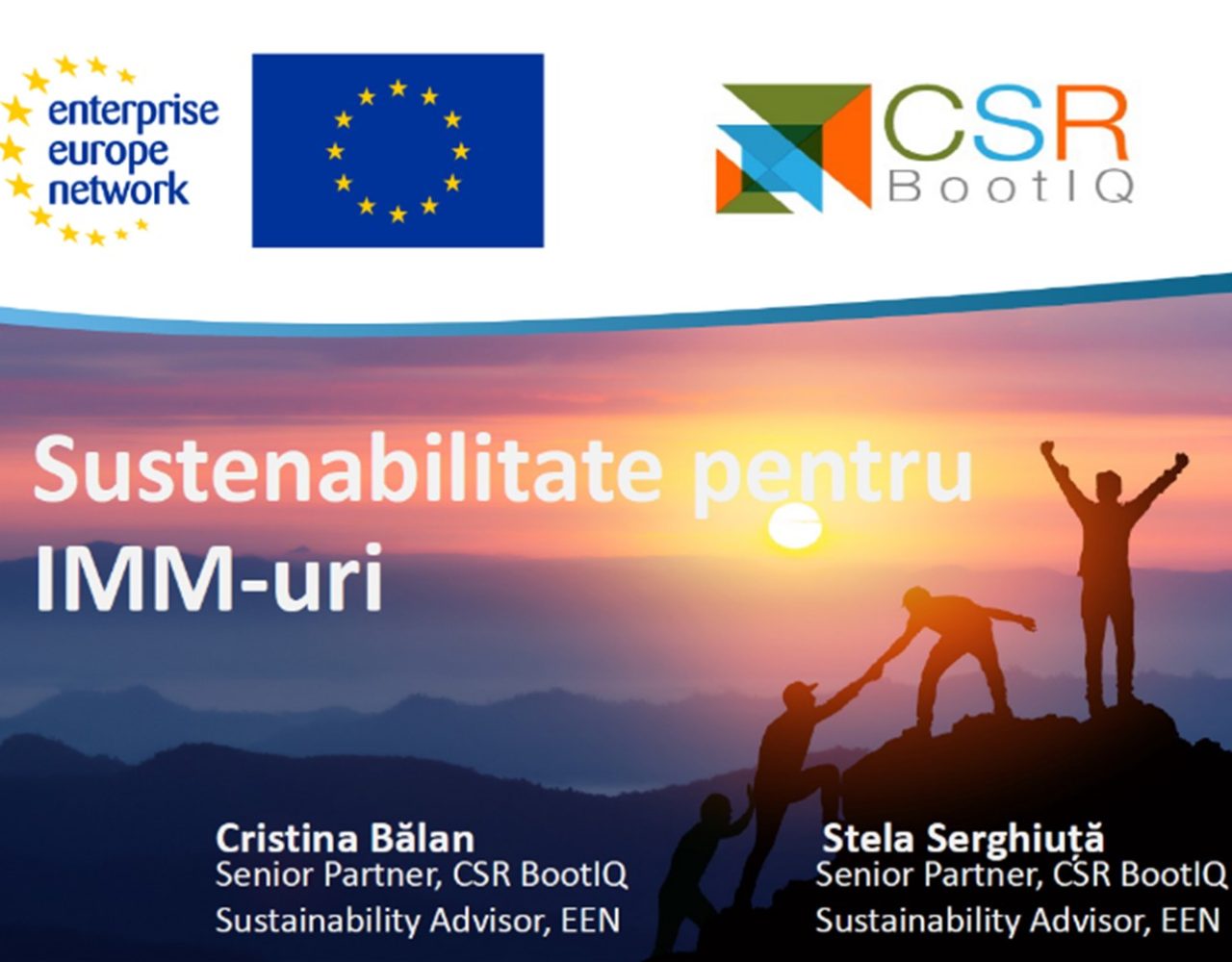 enterprise europe network

CSR BootIQ

Sustenabilitate pentru IMM-uri

Cristina Bălan
Senior Partner, CSR BootIQ
Sustainability Advisor, EEN

Stela Serghiuță
Senior Partner, CSR BootIQ
Sustainability Advisor, EEN